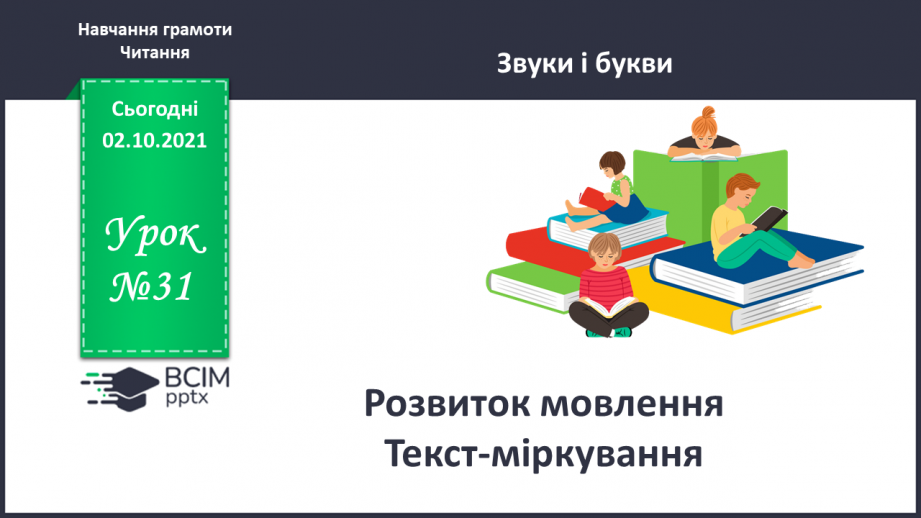 Навчання грамоти
Читання

Звуки і букви

Сьогодні
02.10.2021

Урок
№31

ВСІМ
pptx

Розвиток мовлення
Текст-міркування